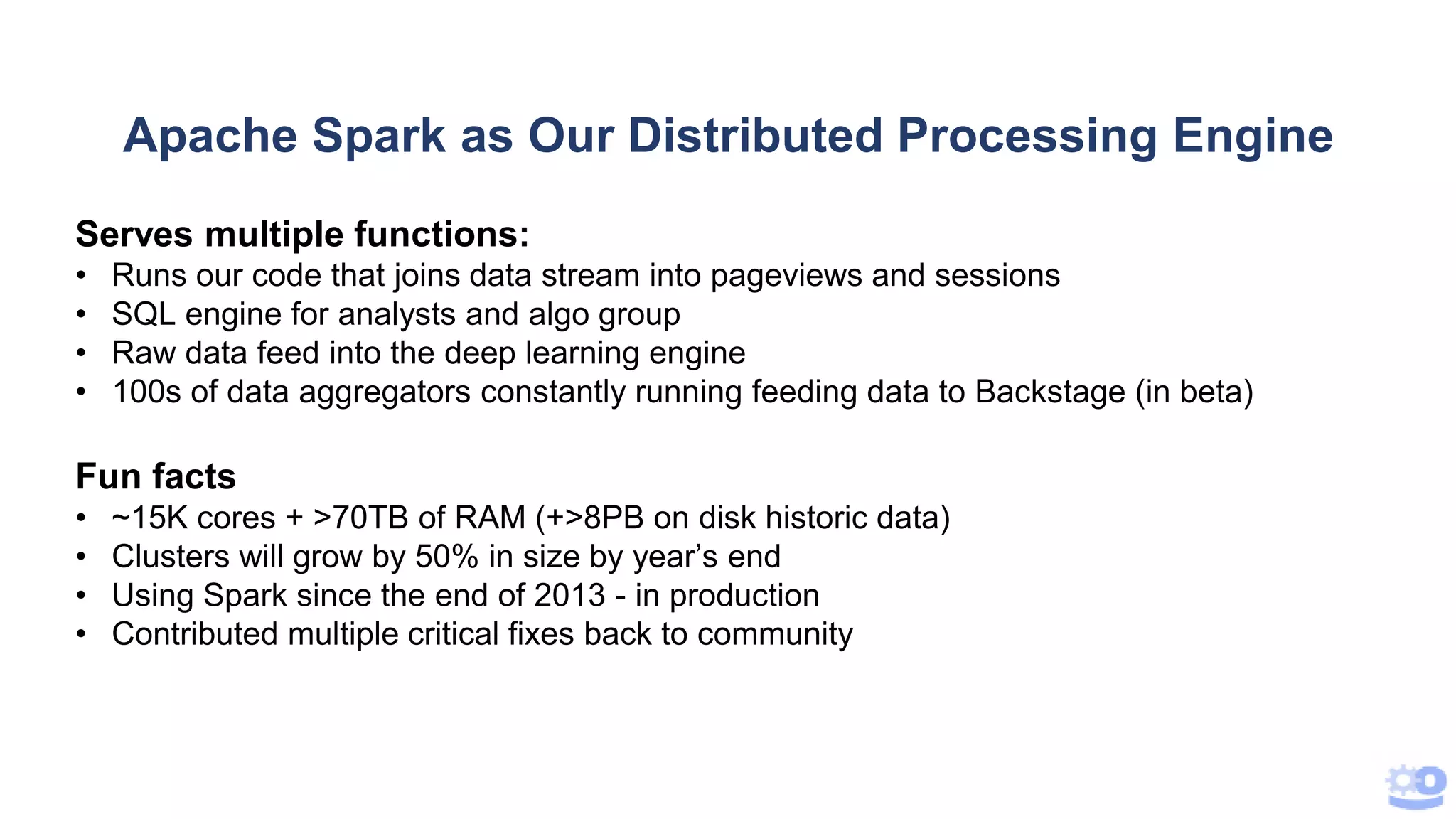 Apache Spark as Our Distributed Processing Engine

Serves multiple functions:
• Runs our code that joins data stream into pageviews and sessions
• SQL engine for analysts and algo group
• Raw data feed into the deep learning engine
• 100s of data aggregators constantly running feeding data to Backstage (in beta)

Fun facts
• ~15K cores + >70TB of RAM (+>8PB on disk historic data)
• Clusters will grow by 50% in size by year's end
• Using Spark since the end of 2013 - in production
• Contributed multiple critical fixes back to community